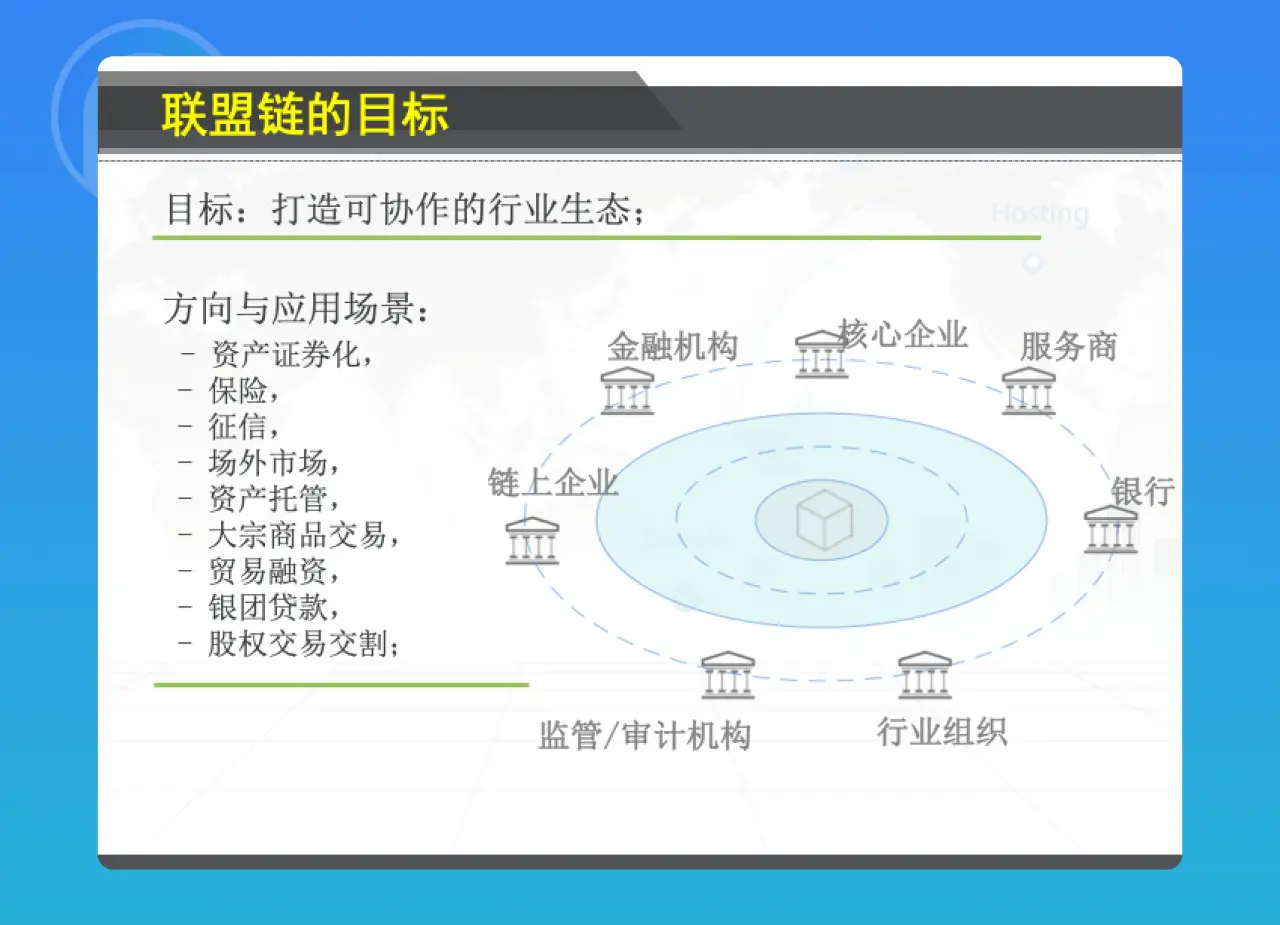 联盟链的目标

目标：打造可协作的行业生态；

Hosting

方向与应用场景：
- 资产证券化，
- 保险，
- 征信，
- 场外市场，
- 资产托管，
- 大宗商品交易，
- 贸易融资，
- 银团贷款，
- 股权交易交割；

金融机构
核心企业
服务商
链上企业
银行
监管/审计机构
行业组织